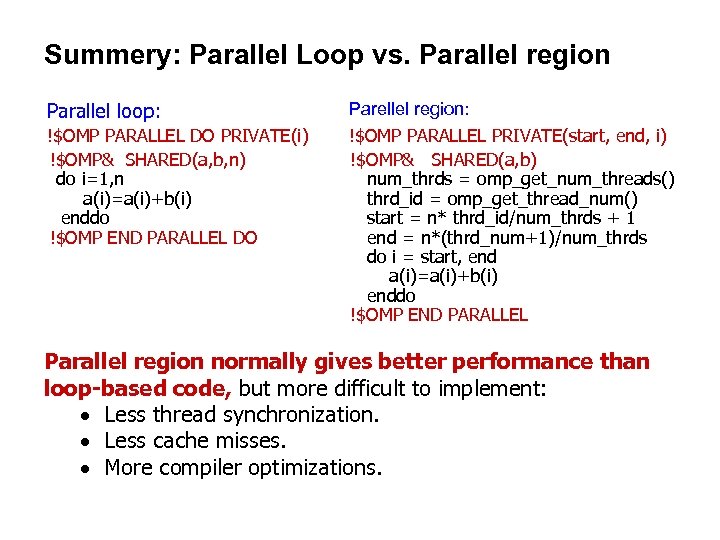 Summery: Parallel Loop vs. Parallel region

Parallel loop:
!$OMP PARALLEL DO PRIVATE(i)
!$OMP& SHARED(a,b,n)
do i=1,n
a(i)=a(i)+b(i)
enddo
!$OMP END PARALLEL DO

Parellel region:
!$OMP PARALLEL PRIVATE(start, end, i)
!$OMP& SHARED(a,b)
num_thrds = omp_get_num_threads()
thrd_id = omp_get_thread_num()
start = n* thrd_id/num_thrds + 1
end = n*(thrd_num+1)/num_thrds
do i = start, end
a(i)=a(i)+b(i)
enddo
!$OMP END PARALLEL

Parallel region normally gives better performance than loop-based code, but more difficult to implement:
• Less thread synchronization.
• Less cache misses.
• More compiler optimizations.